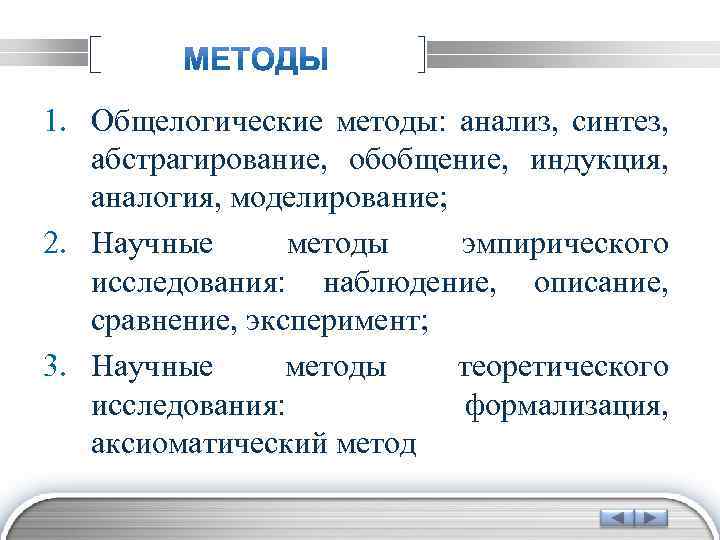 МЕТОДЫ

1. Общелогические методы: анализ, синтез, абстрагирование, обобщение, индукция, аналогия, моделирование;

2. Научные методы эмпирического исследования: наблюдение, описание, сравнение, эксперимент;

3. Научные методы теоретического исследования: формализация, аксиоматический метод